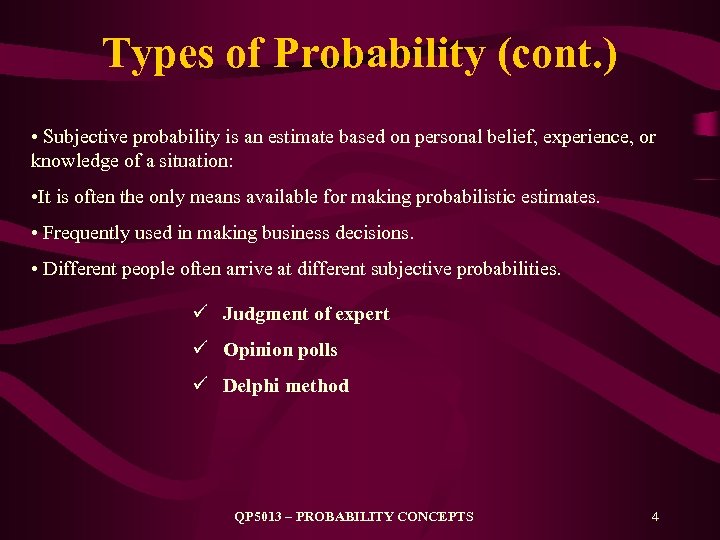 Types of Probability (cont.)

• Subjective probability is an estimate based on personal belief, experience, or knowledge of a situation:

•It is often the only means available for making probabilistic estimates.

• Frequently used in making business decisions.

• Different people often arrive at different subjective probabilities.

✓ Judgment of expert

✓ Opinion polls

✓ Delphi method

QP5013 – PROBABILITY CONCEPTS

4